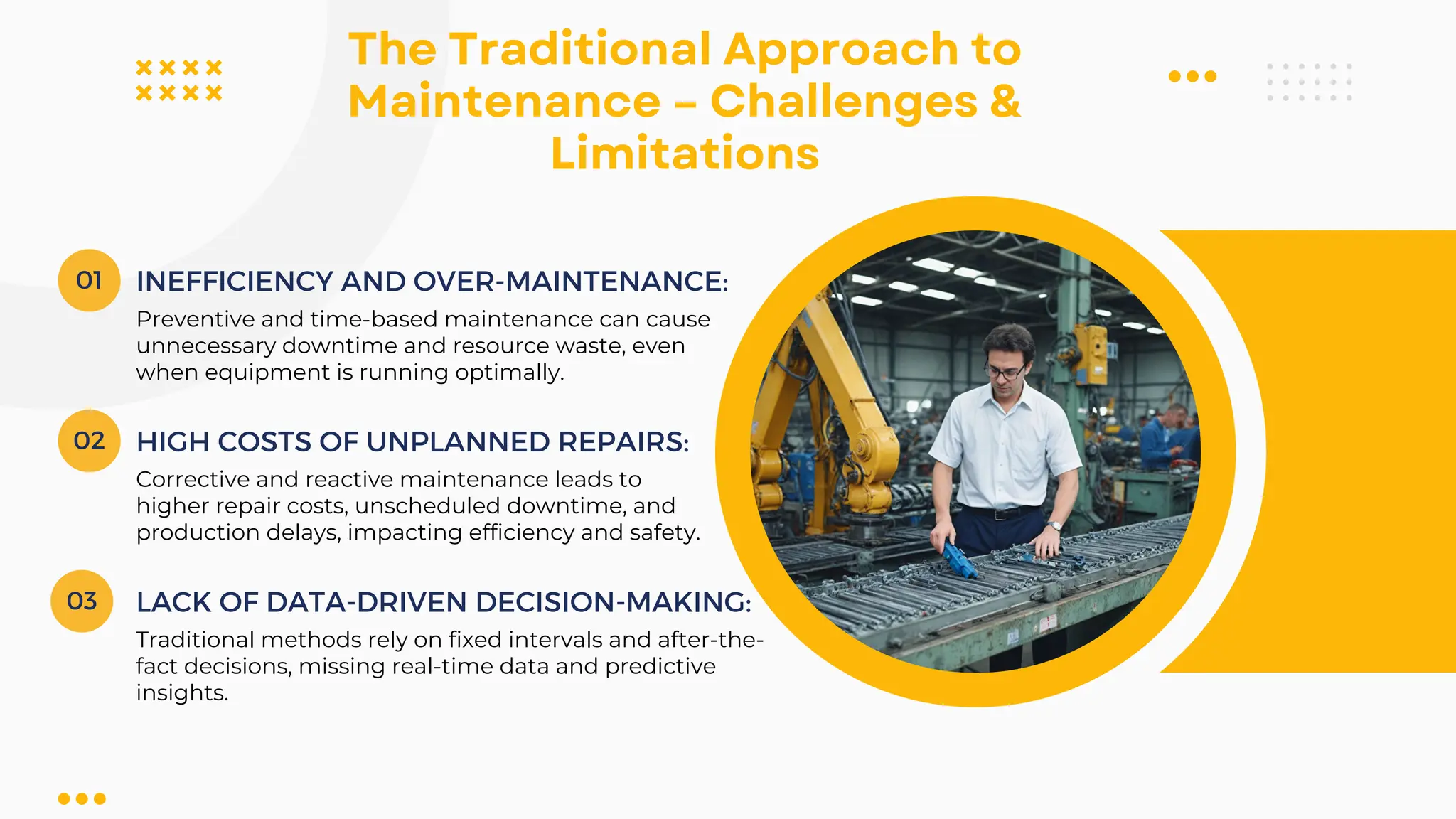 The Traditional Approach to Maintenance – Challenges & Limitations

01

INEFFICIENCY AND OVER-MAINTENANCE:

Preventive and time-based maintenance can cause unnecessary downtime and resource waste, even when equipment is running optimally.

02

HIGH COSTS OF UNPLANNED REPAIRS:

Corrective and reactive maintenance leads to higher repair costs, unscheduled downtime, and production delays, impacting efficiency and safety.

03

LACK OF DATA-DRIVEN DECISION-MAKING:

Traditional methods rely on fixed intervals and after-the-fact decisions, missing real-time data and predictive insights.